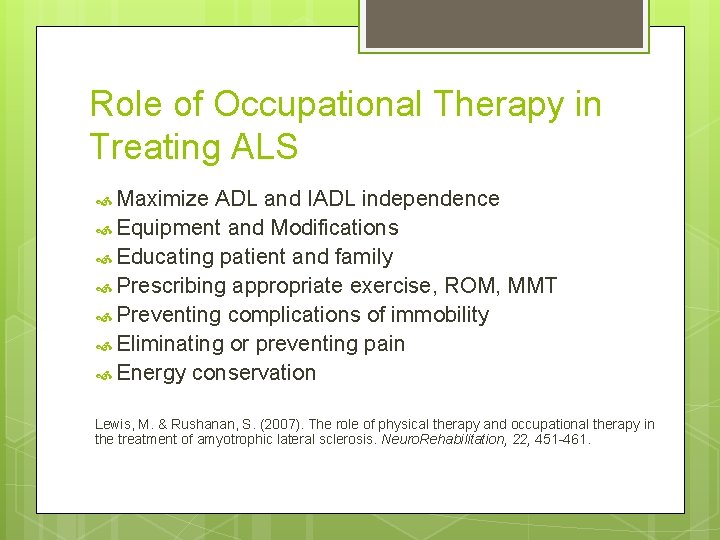 Role of Occupational Therapy in Treating ALS

Maximize ADL and IADL independence
Equipment and Modifications
Educating patient and family
Prescribing appropriate exercise, ROM, MMT
Preventing complications of immobility
Eliminating or preventing pain
Energy conservation

Lewis, M. & Rushanan, S. (2007). The role of physical therapy and occupational therapy in the treatment of amyotrophic lateral sclerosis. NeuroRehabilitation, 22, 451-461.